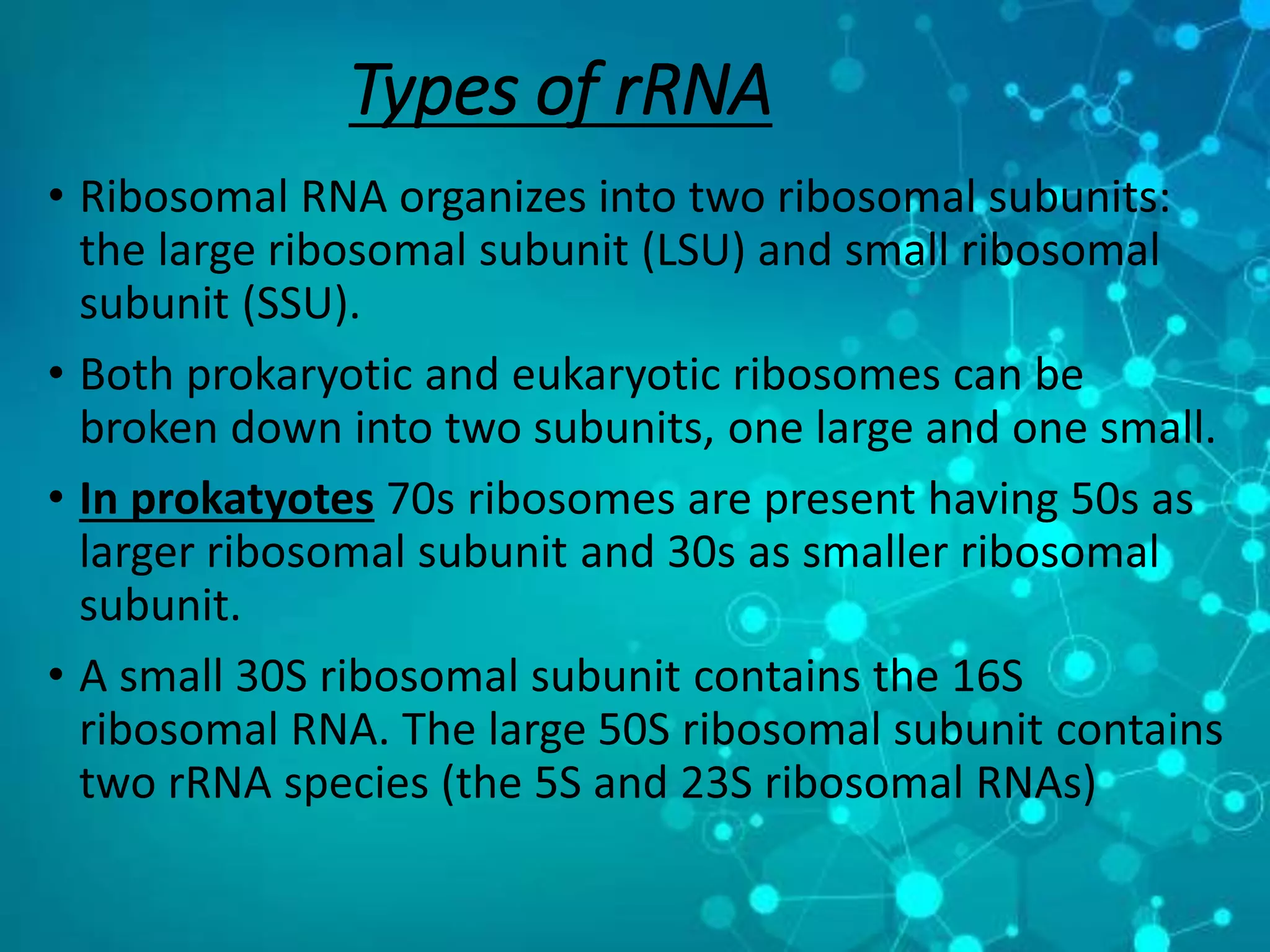 Types of rRNA

• Ribosomal RNA organizes into two ribosomal subunits: the large ribosomal subunit (LSU) and small ribosomal subunit (SSU).

• Both prokaryotic and eukaryotic ribosomes can be broken down into two subunits, one large and one small.

• In prokatyotes 70s ribosomes are present having 50s as larger ribosomal subunit and 30s as smaller ribosomal subunit.

• A small 30S ribosomal subunit contains the 16S ribosomal RNA. The large 50S ribosomal subunit contains two rRNA species (the 5S and 23S ribosomal RNAs)